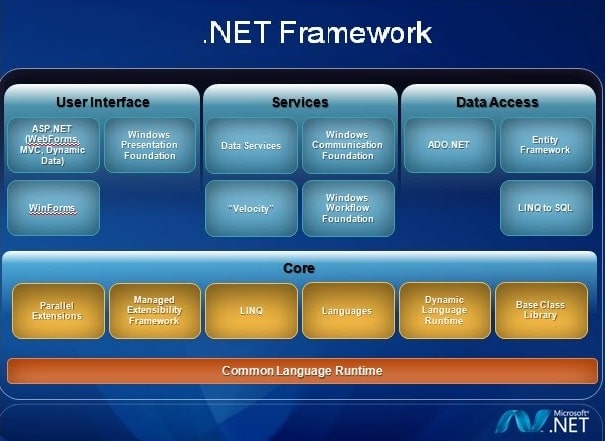 .NET Framework

User Interface

ASP.NET (WebForms, MVC, Dynamic Data)

Windows Presentation Foundation

WinForms

Services

Data Services

Windows Communication Foundation

"Velocity"

Windows Workflow Foundation

Data Access

ADO.NET

Entity Framework

LINQ to SQL

Core

Parallel Extensions

Managed Extensibility Framework

LINQ

Languages

Dynamic Language Runtime

Base Class Library

Common Language Runtime

Microsoft® .NET